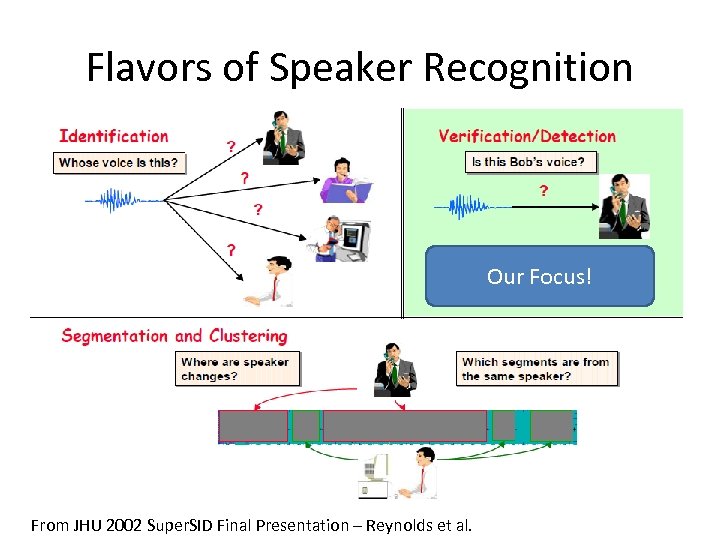 Flavors of Speaker Recognition

Identification

Whose voice is this?

?

?

?

?

Verification/Detection

Is this Bob's voice?

?

Our Focus!

Segmentation and Clustering

Where are speaker changes?

Which segments are from the same speaker?

From JHU 2002 SuperSID Final Presentation – Reynolds et al.